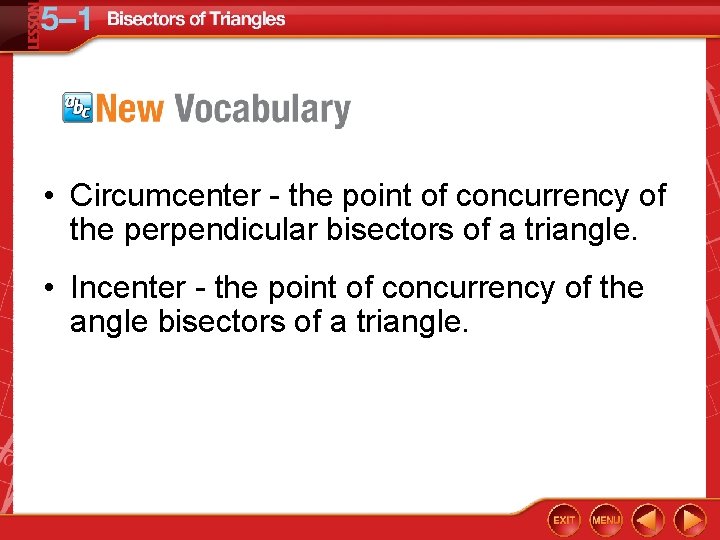 LESSON 5–1 Bisectors of Triangles

abc New Vocabulary

• Circumcenter - the point of concurrency of the perpendicular bisectors of a triangle.

• Incenter - the point of concurrency of the angle bisectors of a triangle.

EXIT MENU